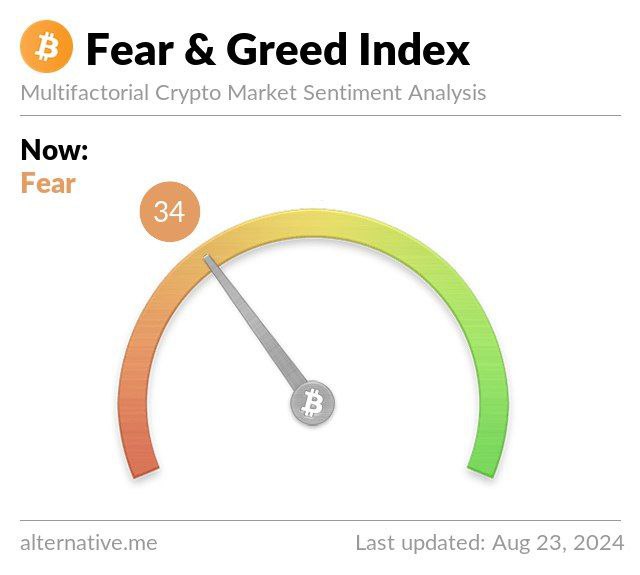 Fear & Greed Index
Multifactorial Crypto Market Sentiment Analysis

Now:
Fear

34

alternative.me
Last updated: Aug 23, 2024